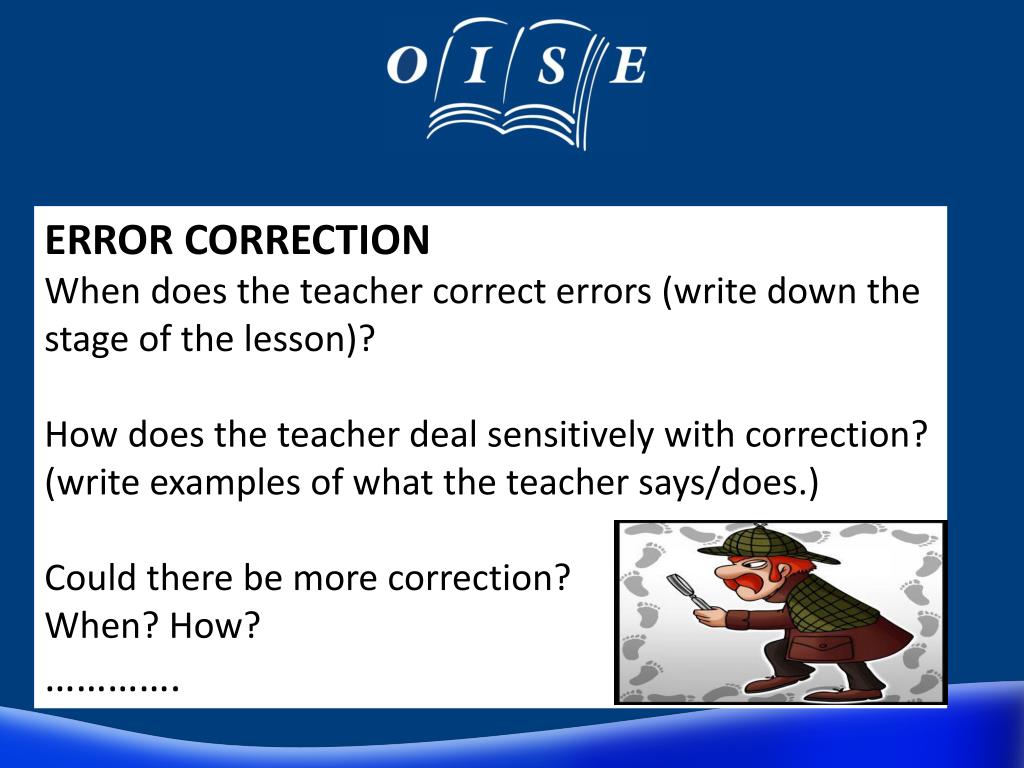 O I S E

ERROR CORRECTION
When does the teacher correct errors (write down the stage of the lesson)?

How does the teacher deal sensitively with correction? (write examples of what the teacher says/does.)

Could there be more correction?
When? How?
………….